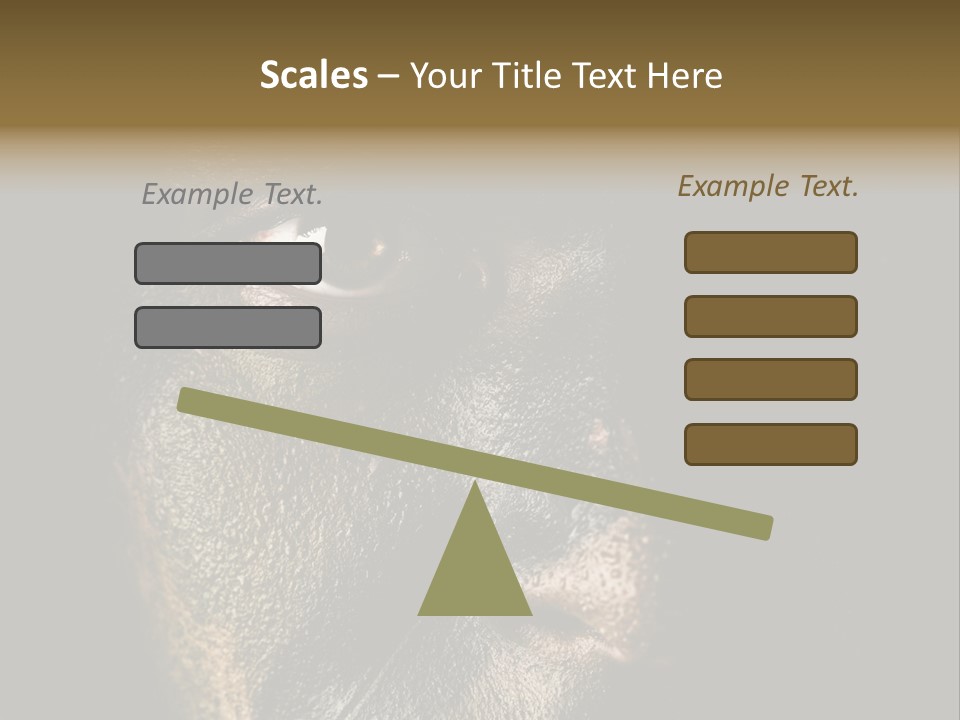 Scales – Your Title Text Here

Example Text.

Example Text.